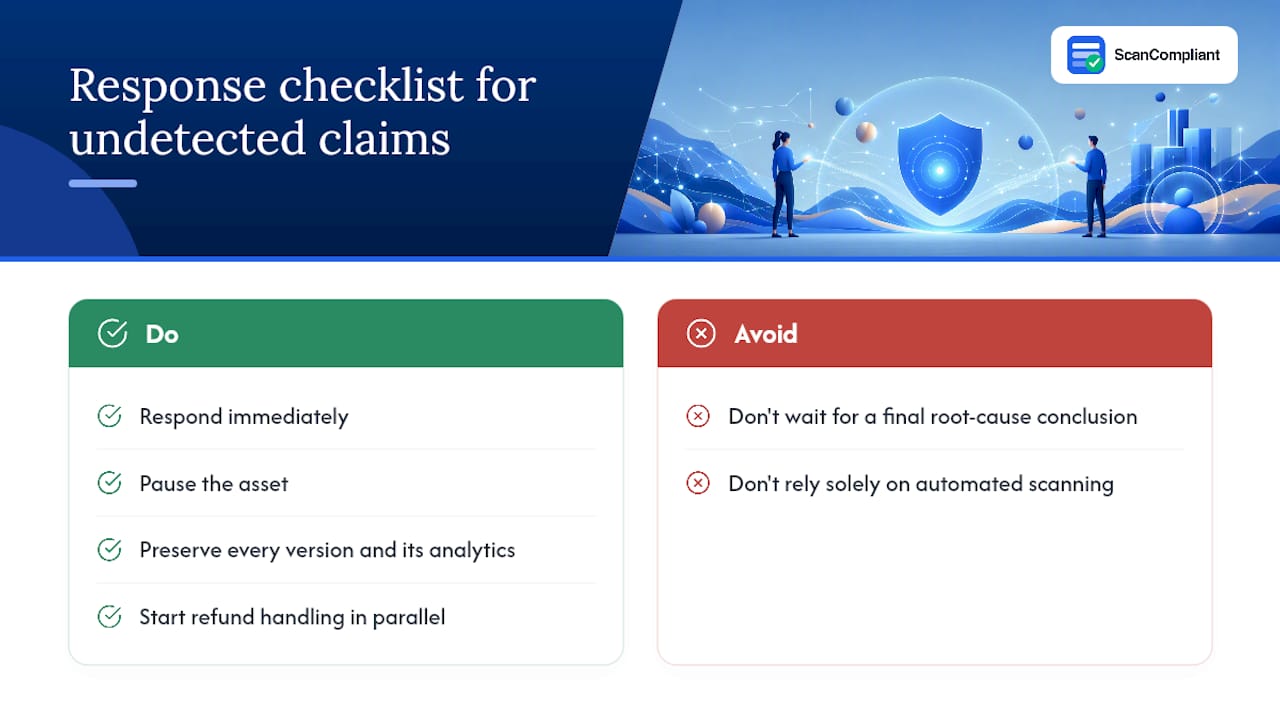 Response checklist for undetected claims

ScanCompliant

Do

Respond immediately

Pause the asset

Preserve every version and its analytics

Start refund handling in parallel

Avoid

Don't wait for a final root-cause conclusion

Don't rely solely on automated scanning